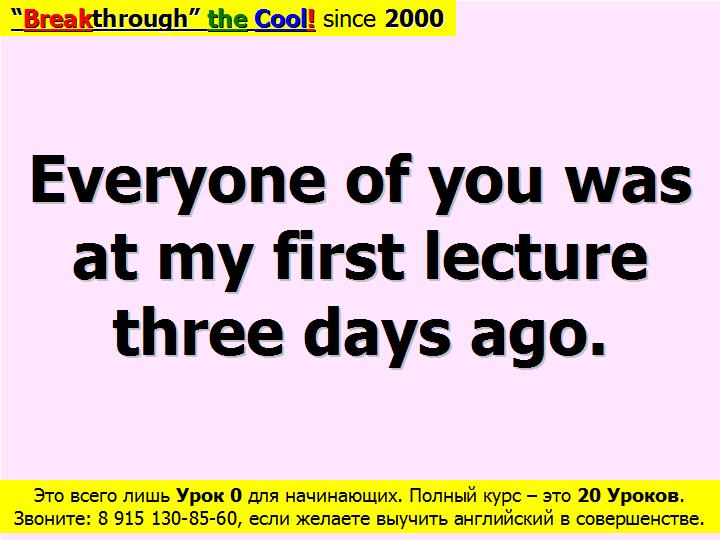 “Breakthrough” the Cool! since 2000

Everyone of you was at my first lecture three days ago.

Это всего лишь Урок 0 для начинающих. Полный курс – это 20 Уроков. Звоните: 8 915 130-85-60, если желаете выучить английский в совершенстве.